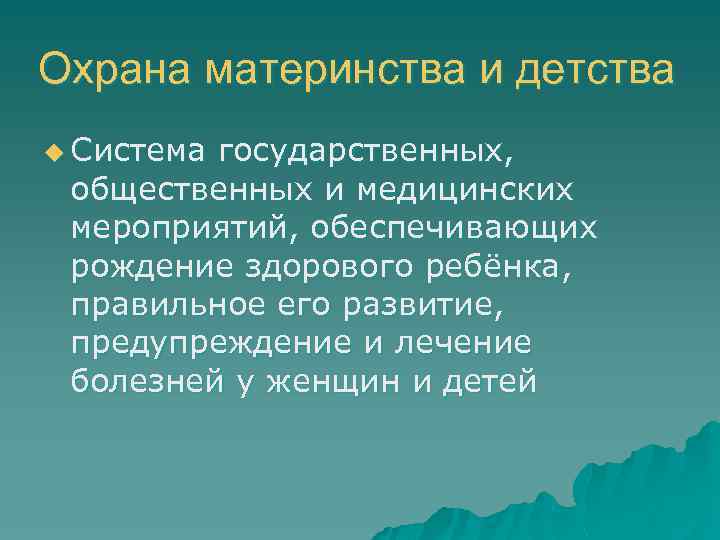 Охрана материнства и детства

Система государственных, общественных и медицинских мероприятий, обеспечивающих рождение здорового ребёнка, правильное его развитие, предупреждение и лечение болезней у женщин и детей